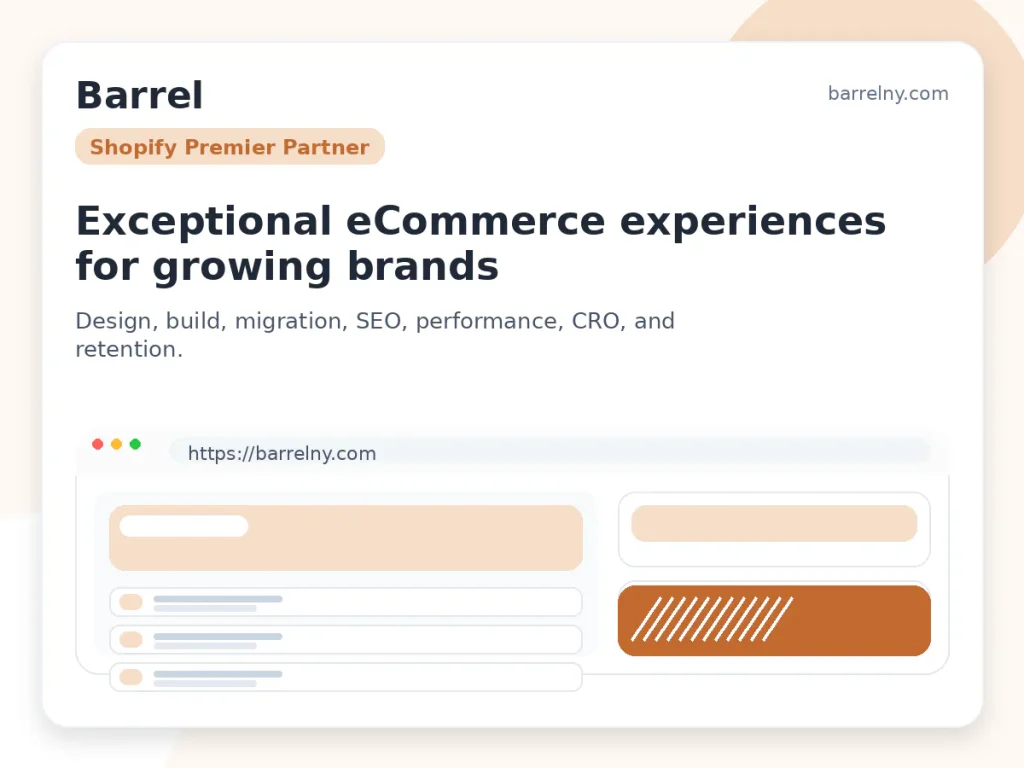 Barrel

barrelny.com

Shopify Premier Partner

Exceptional eCommerce experiences for growing brands

Design, build, migration, SEO, performance, CRO, and retention.

https://barrelny.com